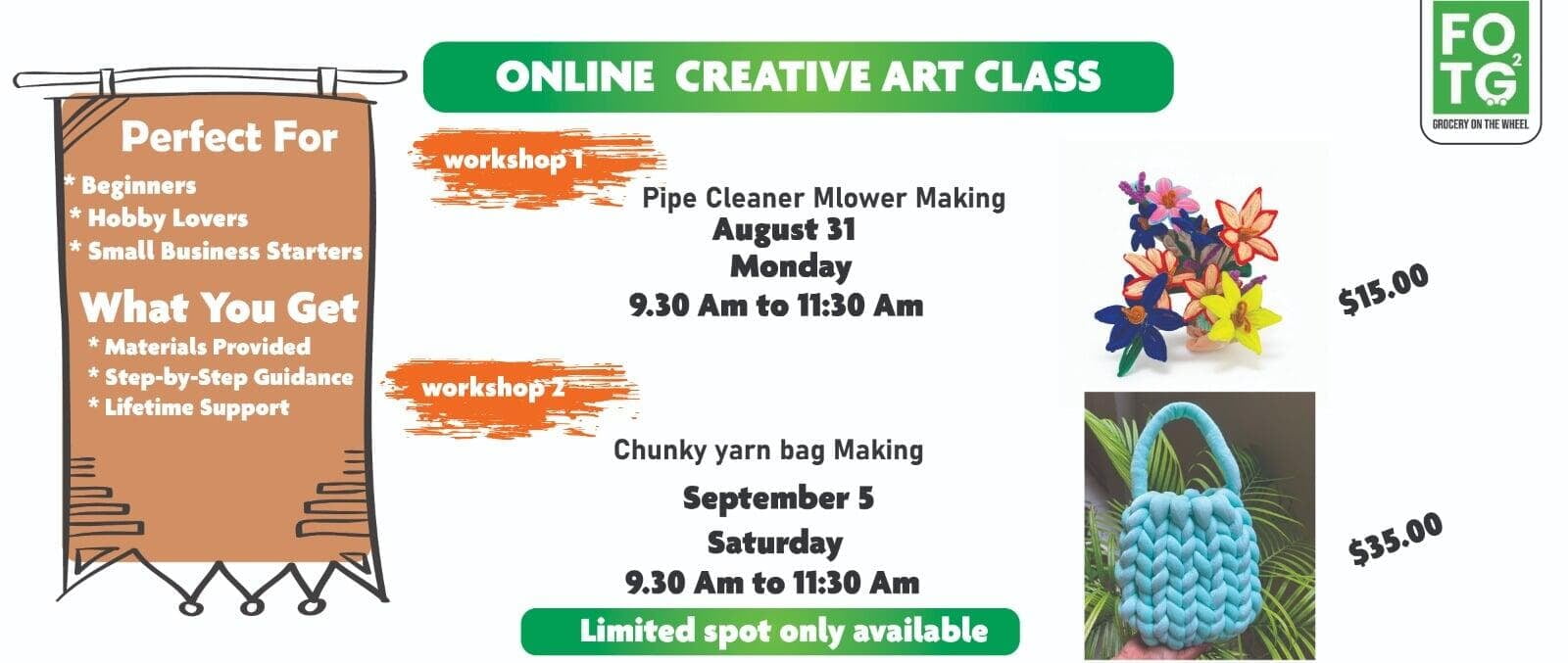 FO TG 2
GROCERY ON THE WHEEL

ONLINE CREATIVE ART CLASS

Perfect For
* Beginners
* Hobby Lovers
* Small Business Starters

What You Get
* Materials Provided
* Step-by-Step Guidance
* Lifetime Support

workshop 1

Pipe Cleaner Mlower Making
August 31
Monday
9.30 Am to 11:30 Am

$15.00

workshop 2

Chunky yarn bag Making
September 5
Saturday
9.30 Am to 11:30 Am

$35.00

Limited spot only available